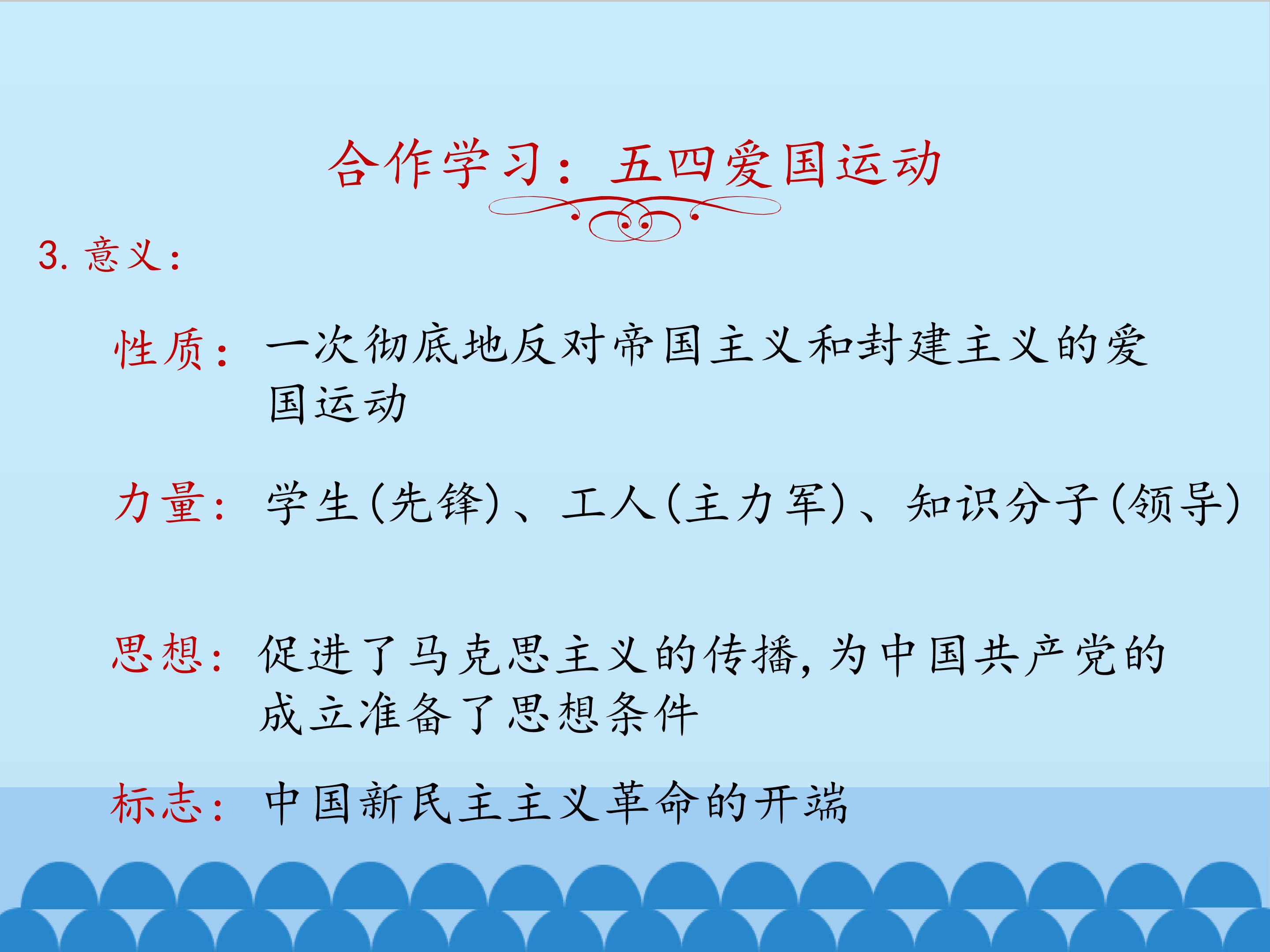 合作学习：五四爱国运动

3. 意义：

性质：一次彻底地反对帝国主义和封建主义的爱国运动

力量：学生(先锋)、工人(主力军)、知识分子(领导)

思想：促进了马克思主义的传播，为中国共产党的成立准备了思想条件

标志：中国新民主主义革命的开端